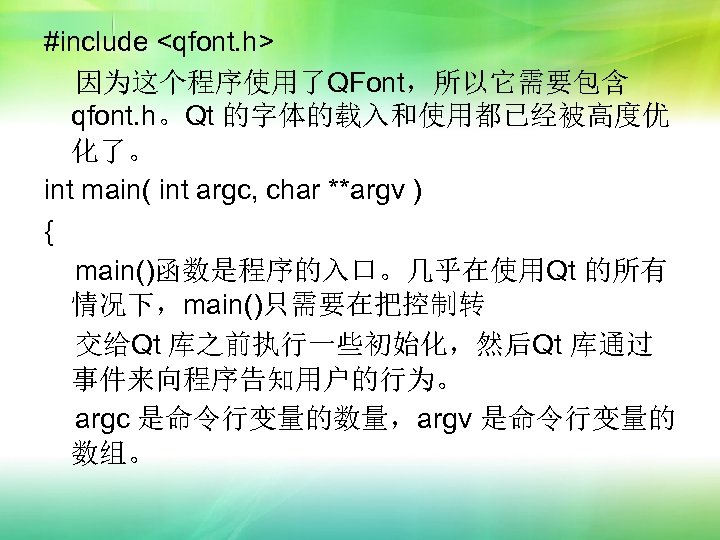 #include <qfont.h>

因为这个程序使用了QFont，所以它需要包含qfont.h。Qt 的字体的载入和使用都已经被高度优化了。

int main( int argc, char **argv )

{

main()函数是程序的入口。几乎在使用Qt 的所有情况下，main()只需要在把控制转

交给Qt 库之前执行一些初始化，然后Qt 库通过事件来向程序告知用户的行为。

argc 是命令行变量的数量，argv 是命令行变量的数组。